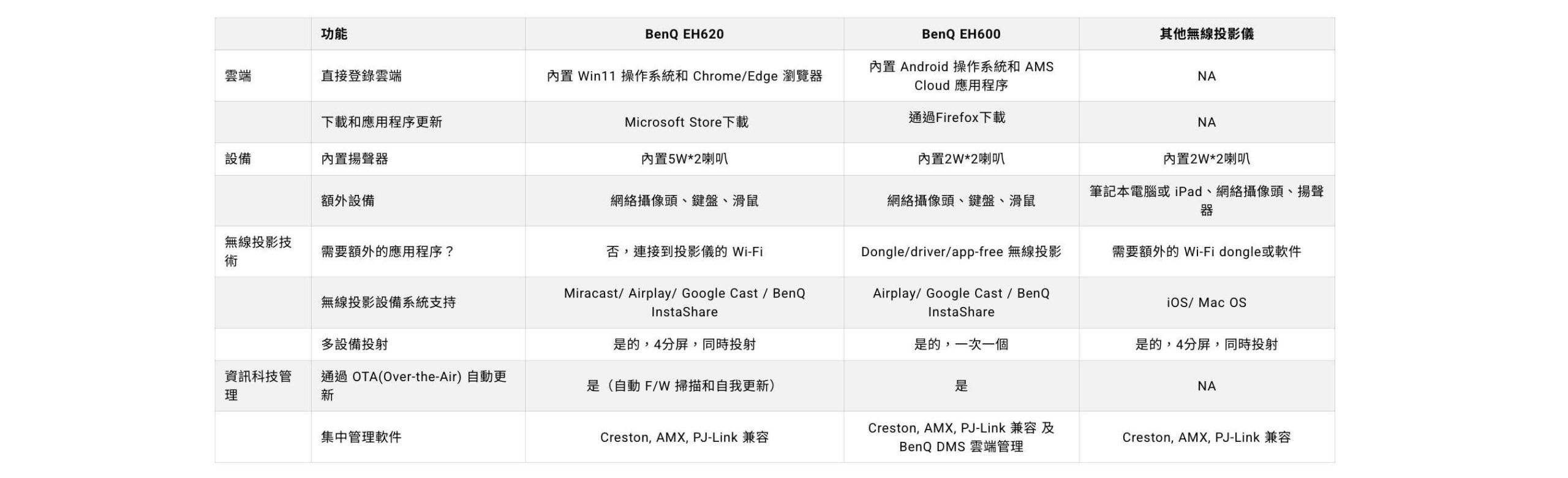 | | 功能 | BenQ EH620 | BenQ EH600 | 其他無線投影儀 |
|---|---|---|---|---|
| 雲端 | 直接登錄雲端 | 內置 Win11 操作系統和 Chrome/Edge 瀏覽器 | 內置 Android 操作系統和 AMS Cloud 應用程序 | NA |
| | 下載和應用程序更新 | Microsoft Store下載 | 通過Firefox下載 | NA |
| 設備 | 內置揚聲器 | 內置5W*2喇叭 | 內置2W*2喇叭 | 內置2W*2喇叭 |
| | 額外設備 | 網絡攝像頭、鍵盤、滑鼠 | 網絡攝像頭、鍵盤、滑鼠 | 筆記本電腦或 iPad、網絡攝像頭、揚聲器 |
| 無線投影技術 | 需要額外的應用程序？ | 否，連接到投影儀的 Wi-Fi | Dongle/driver/app-free 無線投影 | 需要額外的 Wi-Fi dongle或軟件 |
| | 無線投影設備系統支持 | Miracast/ Airplay/ Google Cast / BenQ InstaShare | Airplay/ Google Cast / BenQ InstaShare | iOS/ Mac OS |
| | 多設備投射 | 是的，4分屏，同時投射 | 是的，一次一個 | 是的，4分屏，同時投射 |
| 資訊科技管理 | 通過 OTA(Over-the-Air) 自動更新 | 是（自動 F/W 掃描和自我更新） | 是 | NA |
| | 集中管理軟件 | Creston, AMX, PJ-Link 兼容 | Creston, AMX, PJ-Link 兼容 及 BenQ DMS 雲端管理 | Creston, AMX, PJ-Link 兼容 |